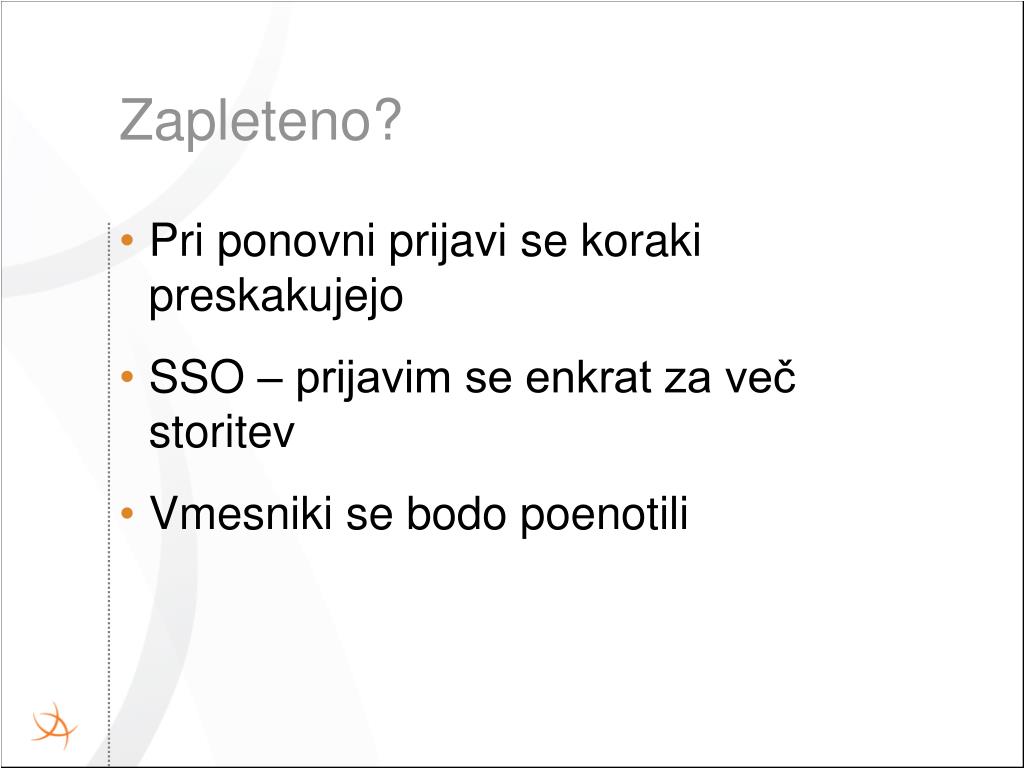 Zapleteno?

• Pri ponovni prijavi se koraki preskakujejo

• SSO – prijavim se enkrat za več storitev

• Vmesniki se bodo poenotili